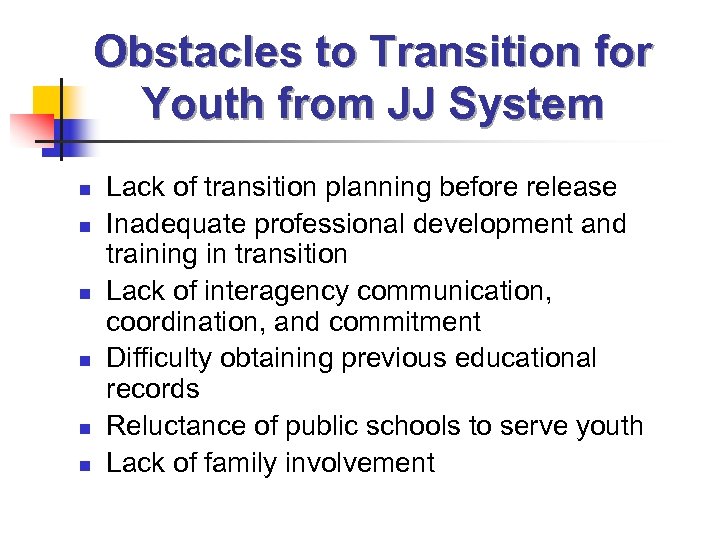 Obstacles to Transition for Youth from JJ System

- Lack of transition planning before release
- Inadequate professional development and training in transition
- Lack of interagency communication, coordination, and commitment
- Difficulty obtaining previous educational records
- Reluctance of public schools to serve youth
- Lack of family involvement